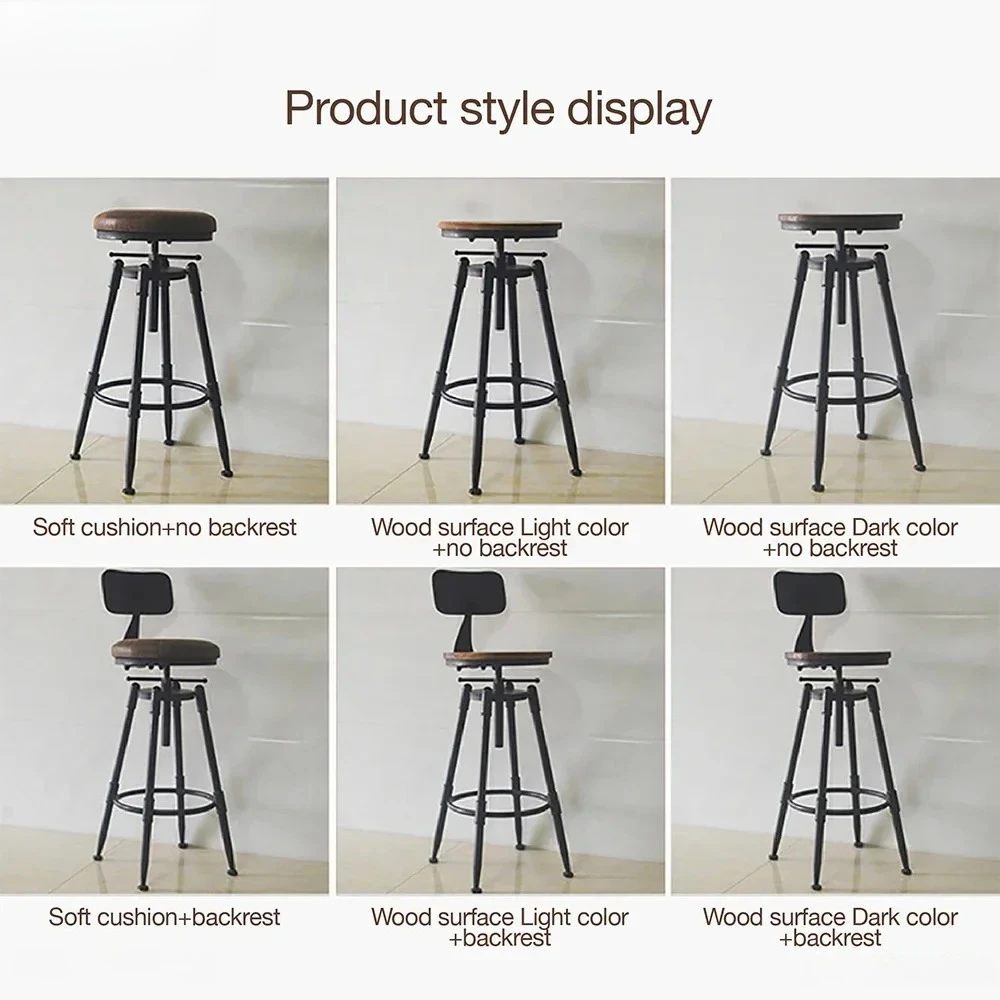 Product style display

Soft cushion+no backrest

Wood surface Light color +no backrest

Wood surface Dark color +no backrest

Soft cushion+backrest

Wood surface Light color +backrest

Wood surface Dark color +backrest